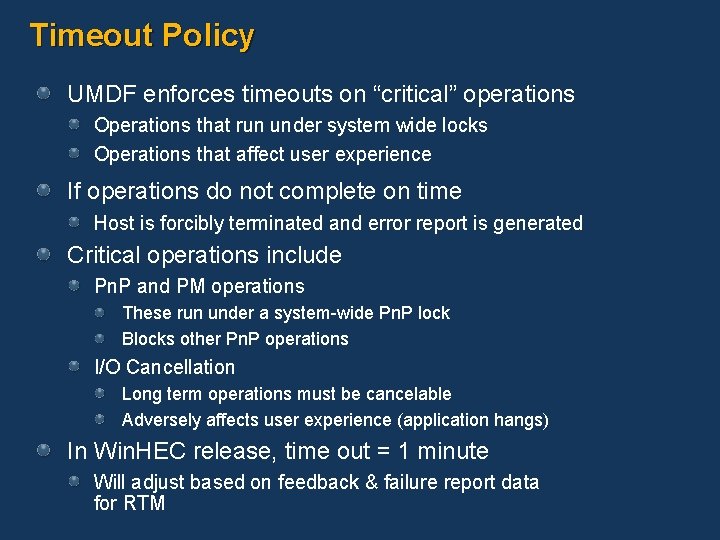 Timeout Policy

UMDF enforces timeouts on “critical” operations

Operations that run under system wide locks

Operations that affect user experience

If operations do not complete on time

Host is forcibly terminated and error report is generated

Critical operations include

PnP and PM operations

These run under a system-wide PnP lock

Blocks other PnP operations

I/O Cancellation

Long term operations must be cancelable

Adversely affects user experience (application hangs)

In WinHEC release, time out = 1 minute

Will adjust based on feedback & failure report data for RTM